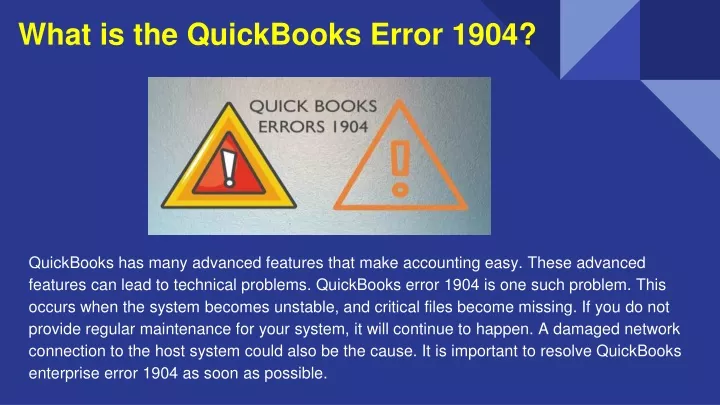 What is the QuickBooks Error 1904?

QUICK BOOKS
ERRORS 1904

QuickBooks has many advanced features that make accounting easy. These advanced features can lead to technical problems. QuickBooks error 1904 is one such problem. This occurs when the system becomes unstable, and critical files become missing. If you do not provide regular maintenance for your system, it will continue to happen. A damaged network connection to the host system could also be the cause. It is important to resolve QuickBooks enterprise error 1904 as soon as possible.